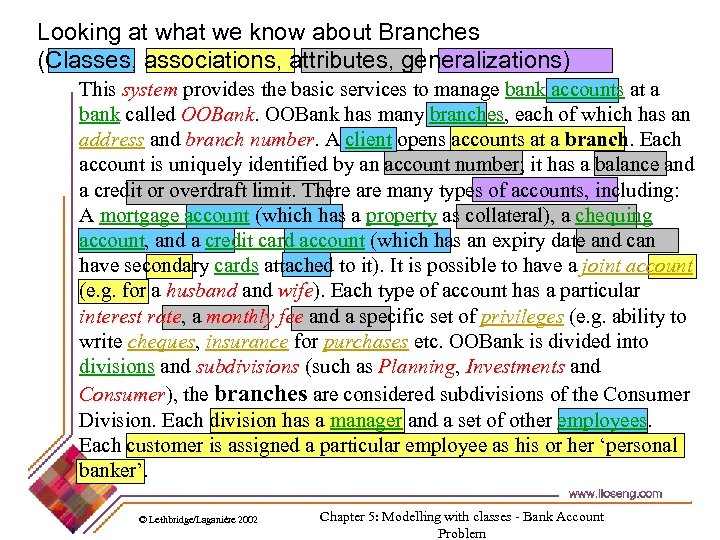 Looking at what we know about Branches
(Classes, associations, attributes, generalizations)

This system provides the basic services to manage bank accounts at a bank called OOBank. OOBank has many branches, each of which has an address and branch number. A client opens accounts at a branch. Each account is uniquely identified by an account number; it has a balance and a credit or overdraft limit. There are many types of accounts, including: A mortgage account (which has a property as collateral), a chequing account, and a credit card account (which has an expiry date and can have secondary cards attached to it). It is possible to have a joint account (e.g. for a husband and wife). Each type of account has a particular interest rate, a monthly fee and a specific set of privileges (e.g. ability to write cheques, insurance for purchases etc. OOBank is divided into divisions and subdivisions (such as Planning, Investments and Consumer), the branches are considered subdivisions of the Consumer Division. Each division has a manager and a set of other employees. Each customer is assigned a particular employee as his or her 'personal banker'.

www.lloseng.com

© Lethbridge/Laganière 2002

Chapter 5: Modelling with classes - Bank Account Problem